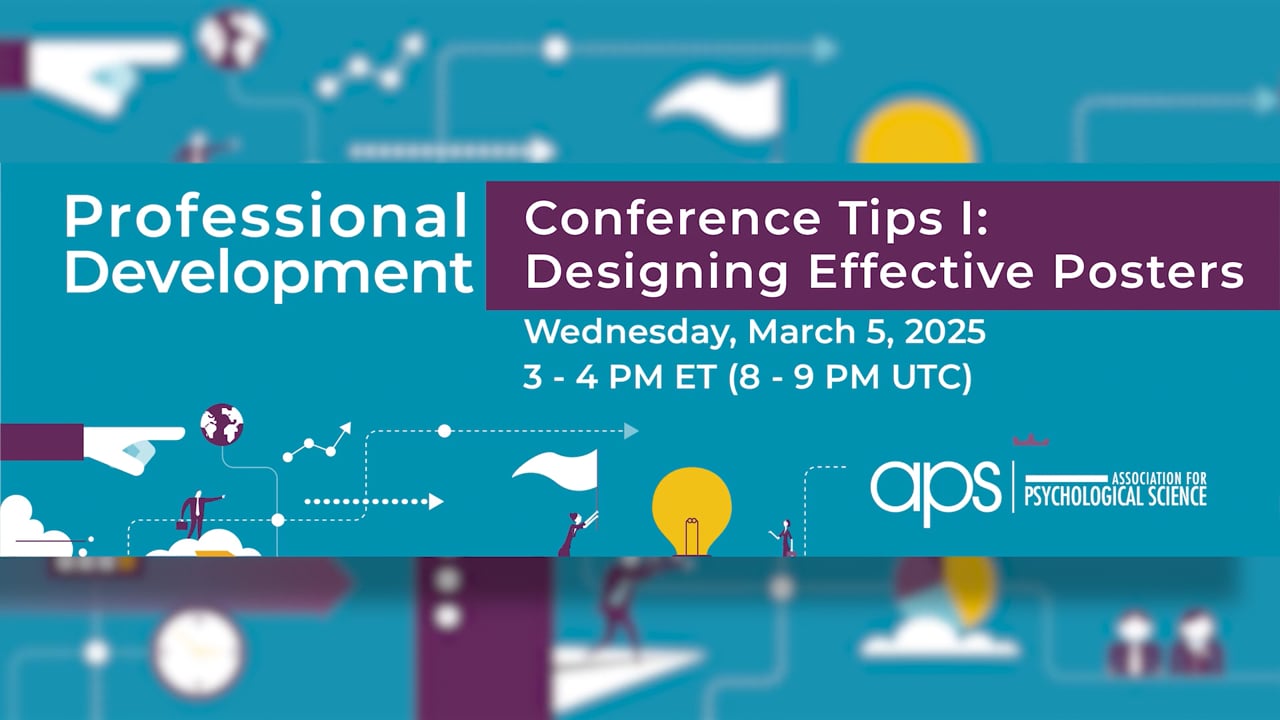 Professional Development

Conference Tips I: Designing Effective Posters

Wednesday, March 5, 2025
3 - 4 PM ET (8 - 9 PM UTC)

aps ASSOCIATION FOR PSYCHOLOGICAL SCIENCE